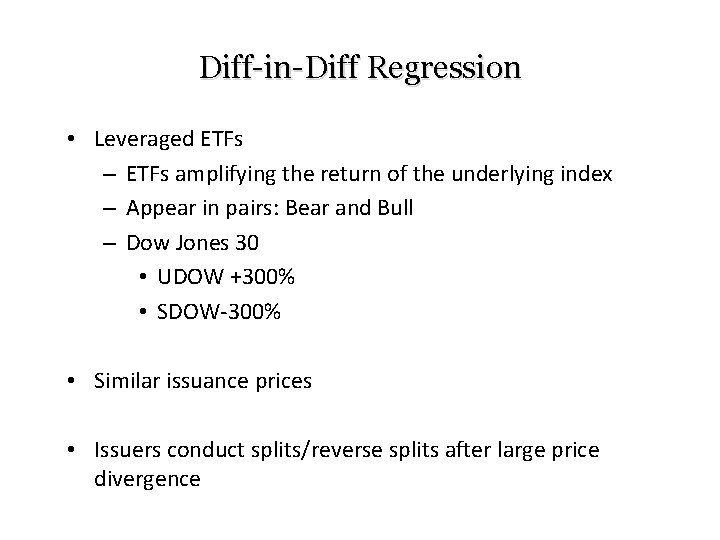 Diff-in-Diff Regression

• Leveraged ETFs
  – ETFs amplifying the return of the underlying index
  – Appear in pairs: Bear and Bull
  – Dow Jones 30
    • UDOW +300%
    • SDOW-300%

• Similar issuance prices

• Issuers conduct splits/reverse splits after large price divergence